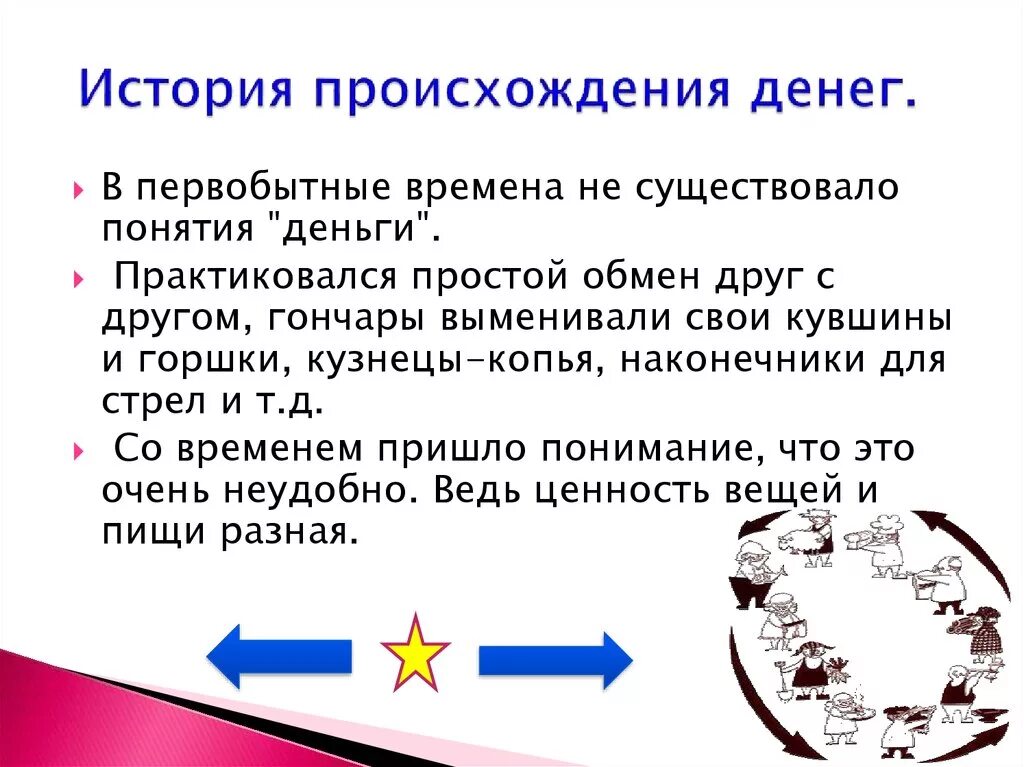 История происхождения денег.

В первобытные времена не существовало понятия "деньги".

Практиковался простой обмен друг с другом, гончары выменивали свои кувшины и горшки, кузнецы-копья, наконечники для стрел и т.д.

Со временем пришло понимание, что это очень неудобно. Ведь ценность вещей и пищи разная.